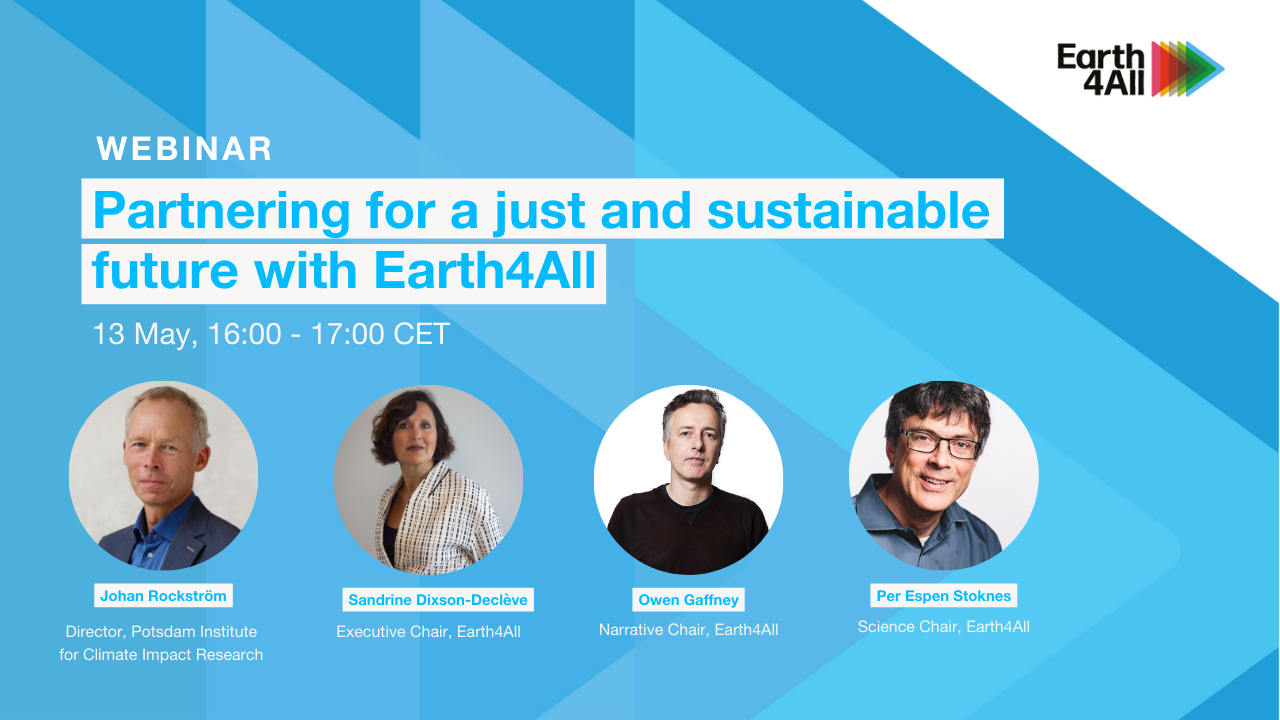 Earth 4All

WEBINAR

Partnering for a just and sustainable future with Earth4All

13 May, 16:00 - 17:00 CET

Johan Rockström
Director, Potsdam Institute for Climate Impact Research

Sandrine Dixson-Declève
Executive Chair, Earth4All

Owen Gaffney
Narrative Chair, Earth4All

Per Espen Stoknes
Science Chair, Earth4All